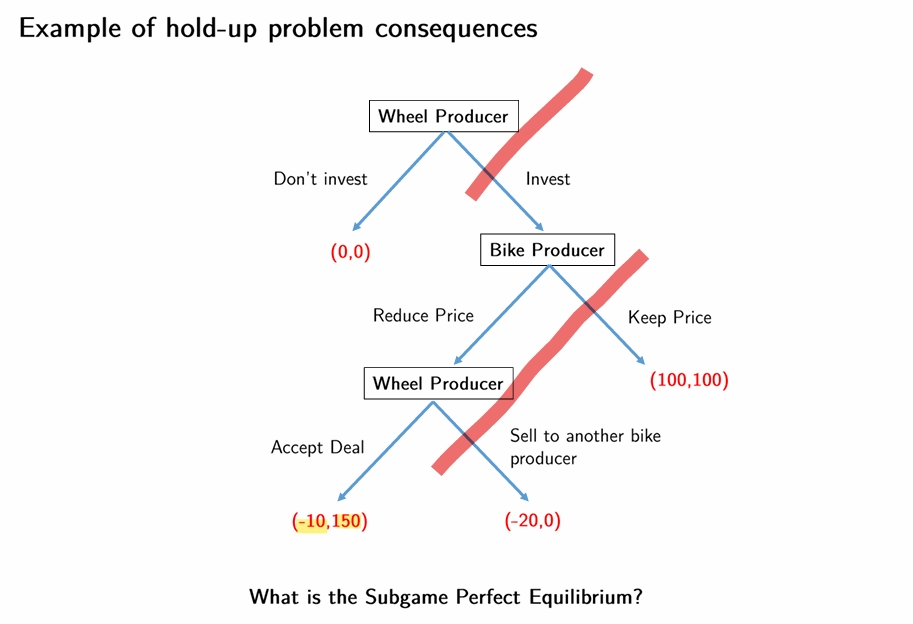 Example of hold-up problem consequences

Wheel Producer

Don't invest

Invest

(0,0)

Bike Producer

Reduce Price

Keep Price

Wheel Producer

(100,100)

Accept Deal

Sell to another bike producer

(-10,150)

(-20,0)

What is the Subgame Perfect Equilibrium?